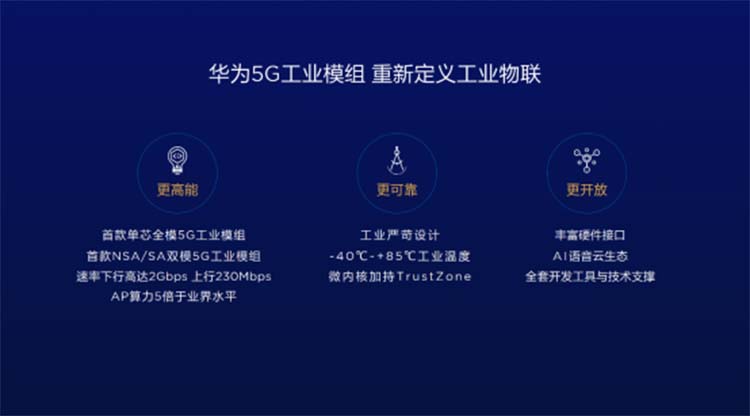 华为5G工业模组 重新定义工业物联

更高能

首款单芯全模5G工业模组
首款NSA/SA双模5G工业模组
速率下行高达2Gbps 上行230Mbps
AP算力5倍于业界水平

更可靠

工业严苛设计
-40℃-+85℃工业温度
微内核加持TrustZone

更开放

丰富硬件接口
AI语音云生态
全套开发工具与技术支撑